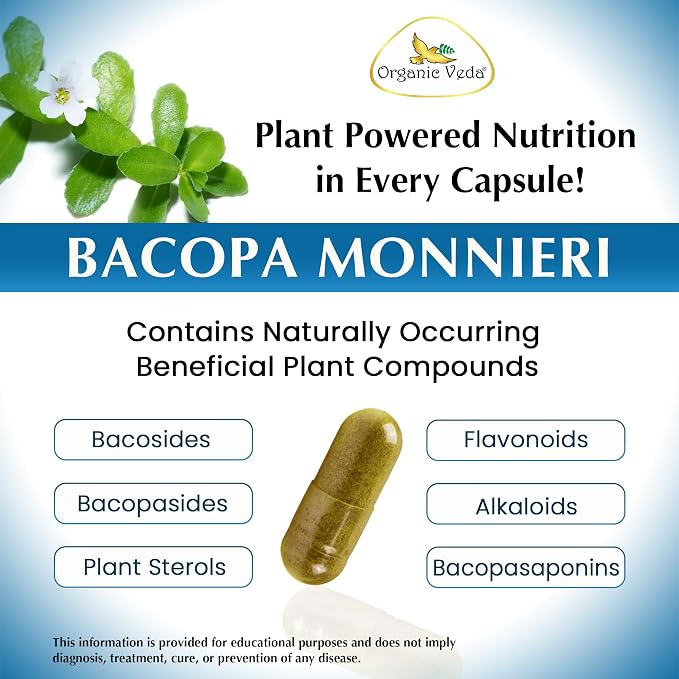 Organic Veda®

Plant Powered Nutrition in Every Capsule!

BACOPA MONNIERI

Contains Naturally Occurring Beneficial Plant Compounds

Bacosides

Bacopasides

Plant Sterols

Flavonoids

Alkaloids

Bacopasaponins

This information is provided for educational purposes and does not imply diagnosis, treatment, cure, or prevention of any disease.